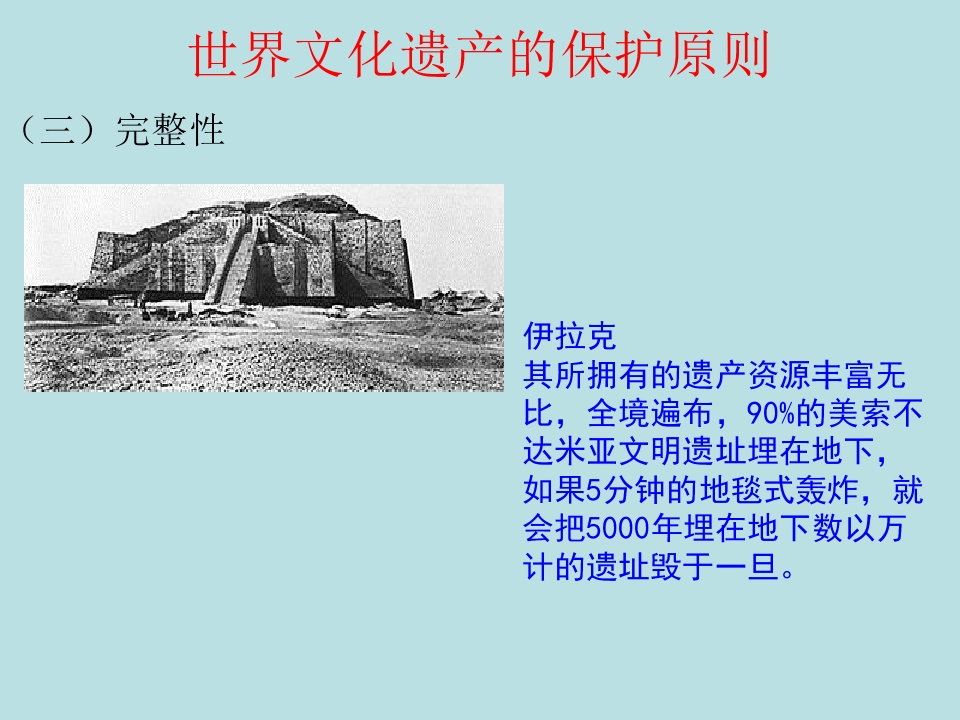 世界文化遗产的保护原则

（三）完整性

伊拉克
其所拥有的遗产资源丰富无比，全境遍布，90%的美索不达米亚文明遗址埋在地下，如果5分钟的地毯式轰炸，就会把5000年埋在地下数以万计的遗址毁于一旦。